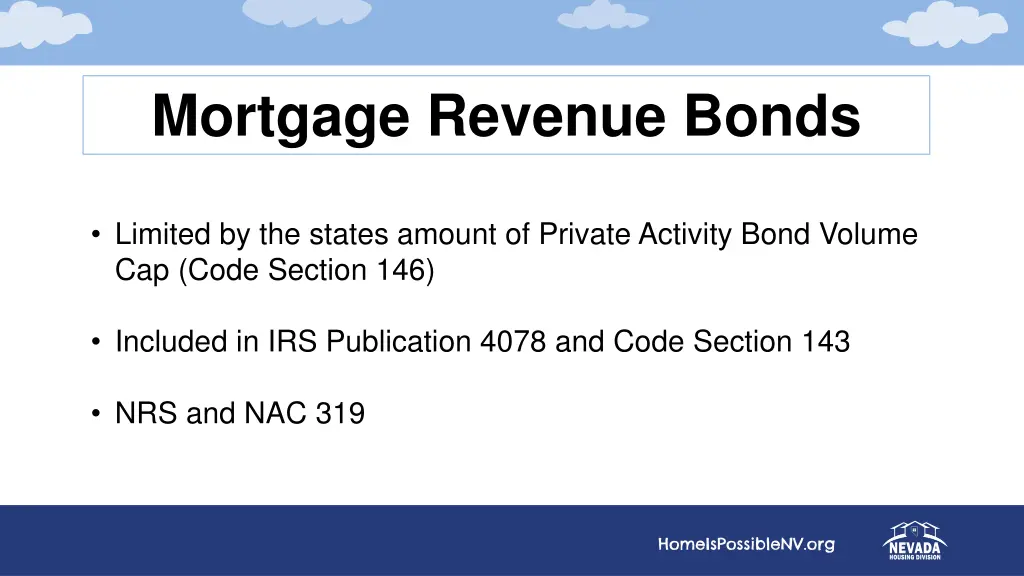 Mortgage Revenue Bonds

• Limited by the states amount of Private Activity Bond Volume Cap (Code Section 146)

• Included in IRS Publication 4078 and Code Section 143

• NRS and NAC 319

HomeIsPossibleNV.org

NEVADA
HOUSING DIVISION